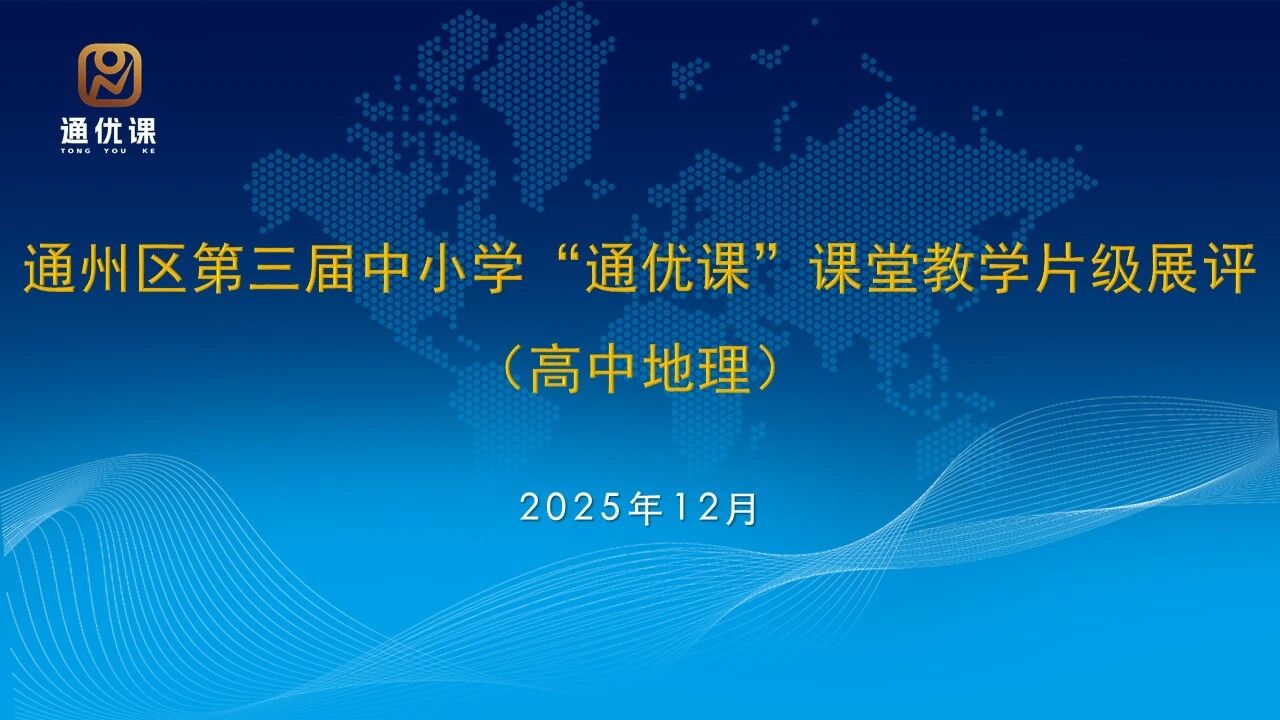 通优课
TONG YOU KE

通州区第三届中小学“通优课”课堂教学片级展评

（高中地理）

2025年12月